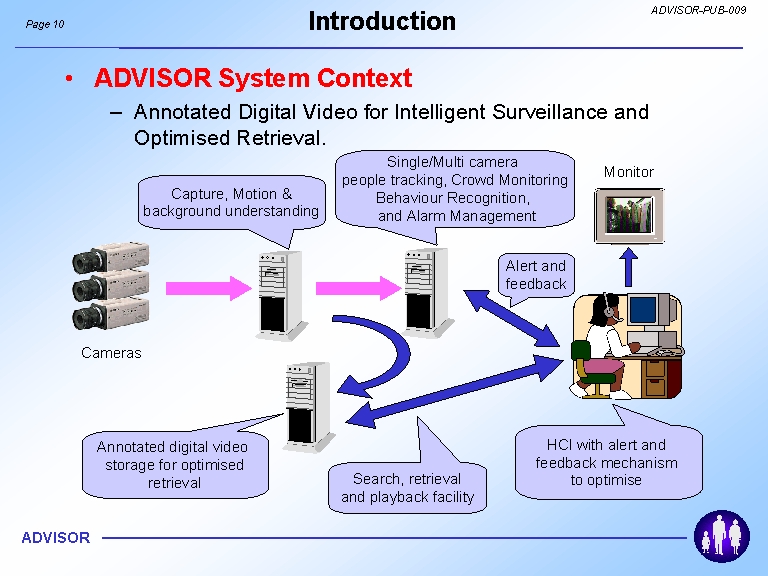 Page 10

Introduction

ADVISOR-PUB-009

• ADVISOR System Context

– Annotated Digital Video for Intelligent Surveillance and Optimised Retrieval.

Capture, Motion & background understanding

Single/Multi camera people tracking, Crowd Monitoring Behaviour Recognition, and Alarm Management

Monitor

Alert and feedback

Cameras

Annotated digital video storage for optimised retrieval

Search, retrieval and playback facility

HCI with alert and feedback mechanism to optimise

ADVISOR